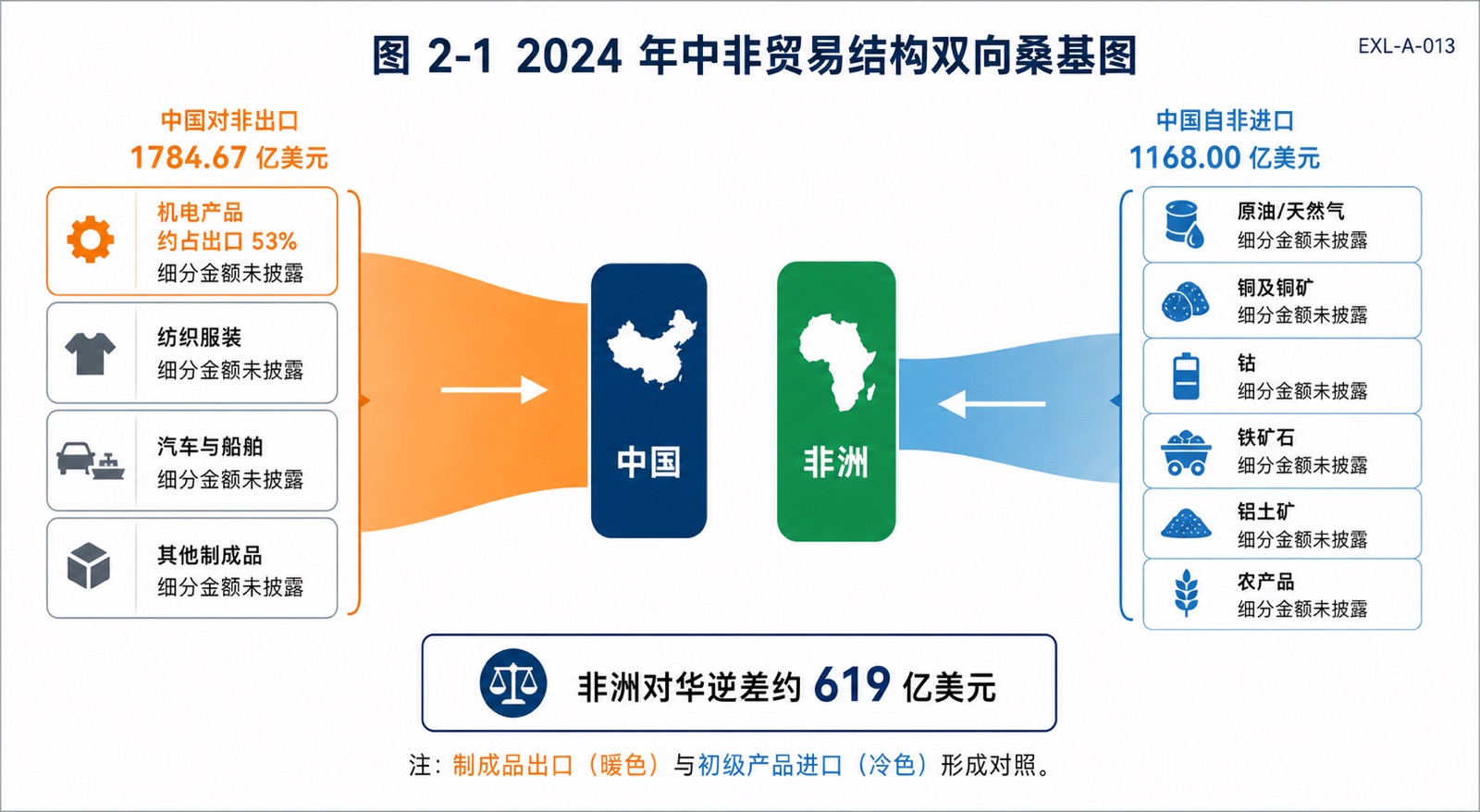 图 2-1 2024 年中非贸易结构双向桑基图

EXL-A-013

中国对非出口
1784.67 亿美元

机电产品
约占出口 53%
细分金额未披露

纺织服装
细分金额未披露

汽车与船舶
细分金额未披露

其他制成品
细分金额未披露

中国

非洲

中国自非进口
1168.00 亿美元

原油/天然气
细分金额未披露

铜及铜矿
细分金额未披露

钴
细分金额未披露

铁矿石
细分金额未披露

铝土矿
细分金额未披露

农产品
细分金额未披露

非洲对华逆差约 619 亿美元

注：制成品出口（暖色）与初级产品进口（冷色）形成对照。